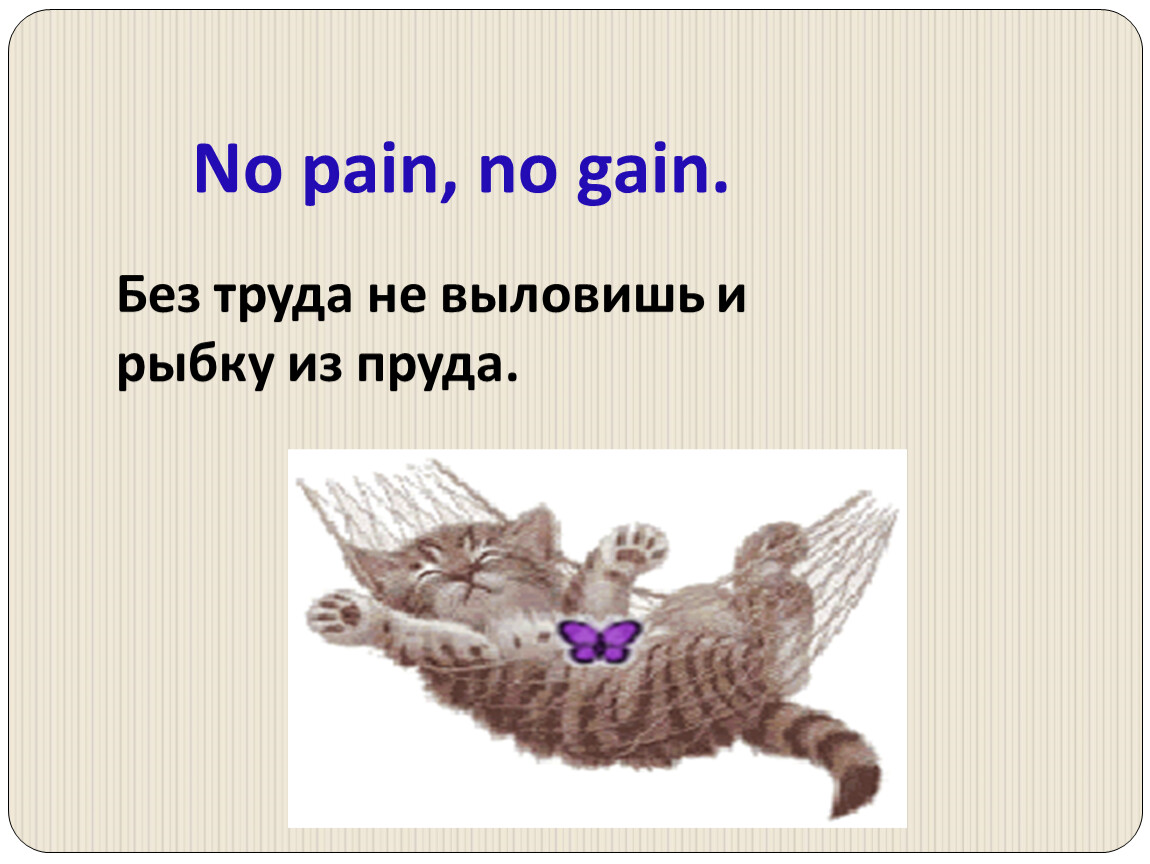 No pain, no gain.

Без труда не выловишь и рыбку из пруда.